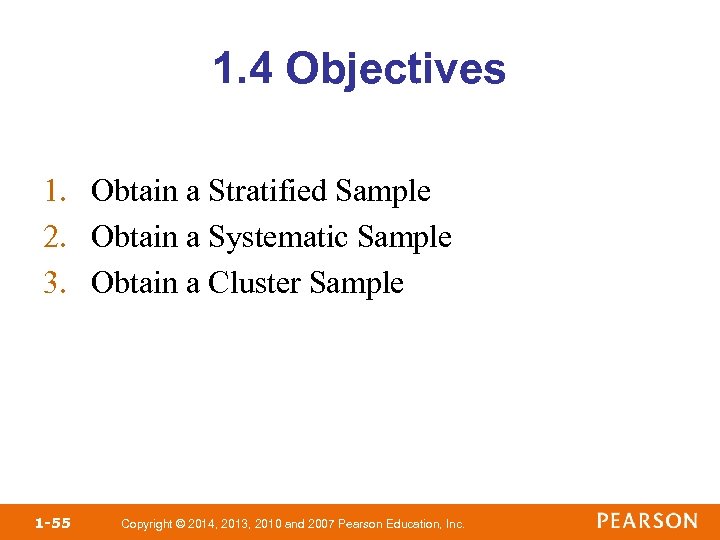 1.4 Objectives

1. Obtain a Stratified Sample
2. Obtain a Systematic Sample
3. Obtain a Cluster Sample

1-55 Copyright © 2014, 2013, 2010 and 2007 Pearson Education, Inc. PEARSON